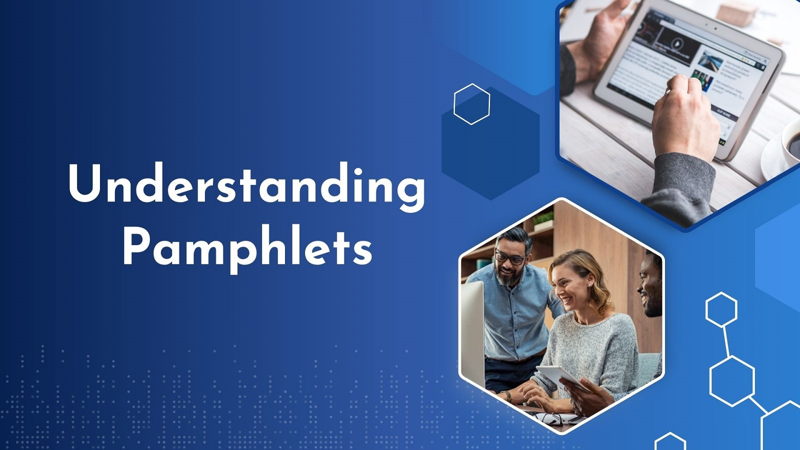 Understanding Pamphlets